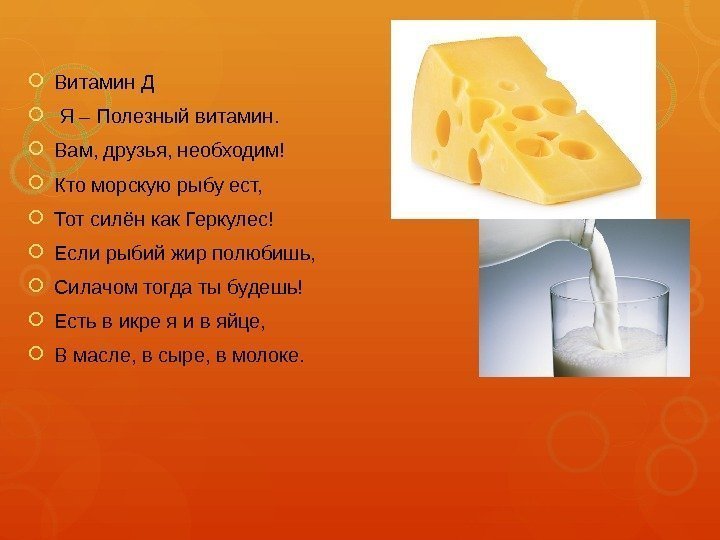 Витамин Д

Я – Полезный витамин.

Вам, друзья, необходим!

Кто морскую рыбу ест,

Тот силён как Геркулес!

Если рыбий жир полюбишь,

Силачом тогда ты будешь!

Есть в икре я и в яйце,

В масле, в сыре, в молоке.